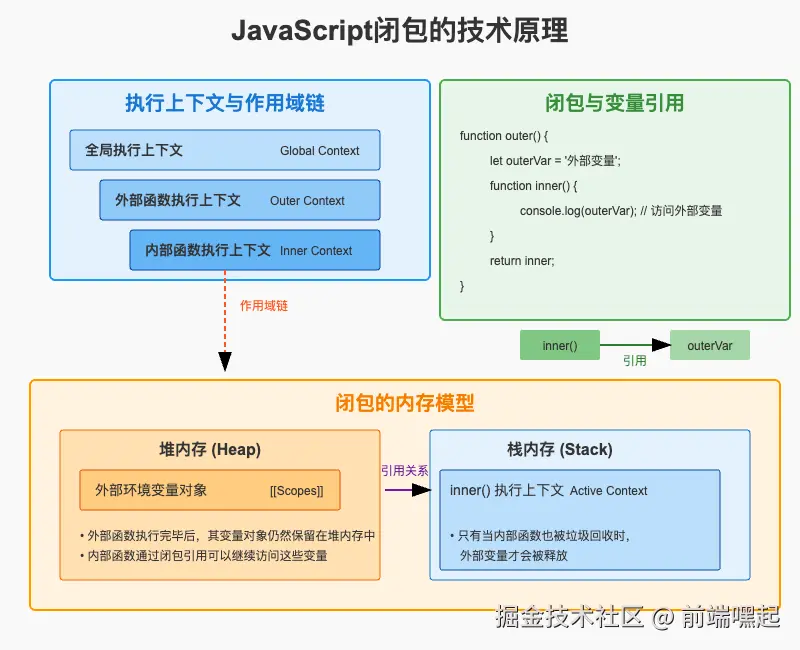 JavaScript闭包的技术原理

执行上下文与作用域链

全局执行上下文 Global Context

外部函数执行上下文 Outer Context

内部函数执行上下文 Inner Context

作用域链

闭包与变量引用

function outer() {
let outerVar = '外部变量';
function inner() {
console.log(outerVar); // 访问外部变量
}
return inner;
}

inner()

引用

outerVar

闭包的内存模型

堆内存 (Heap)

外部环境变量对象 [[Scopes]]

• 外部函数执行完毕后，其变量对象仍然保留在堆内存中
• 内部函数通过闭包引用可以继续访问这些变量

引用关系

栈内存 (Stack)

inner() 执行上下文 Active Context

• 只有当内部函数也被垃圾回收时，外部变量才会被释放

掘金技术社区 @ 前端嘿起